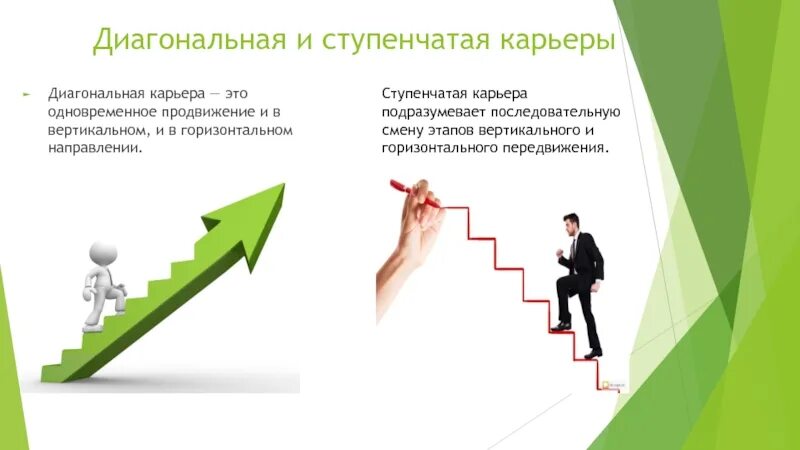 Диагональная и ступенчатая карьеры

Диагональная карьера — это одновременное продвижение и в вертикальном, и в горизонтальном направлении.

Ступенчатая карьера подразумевает последовательную смену этапов вертикального и горизонтального передвижения.